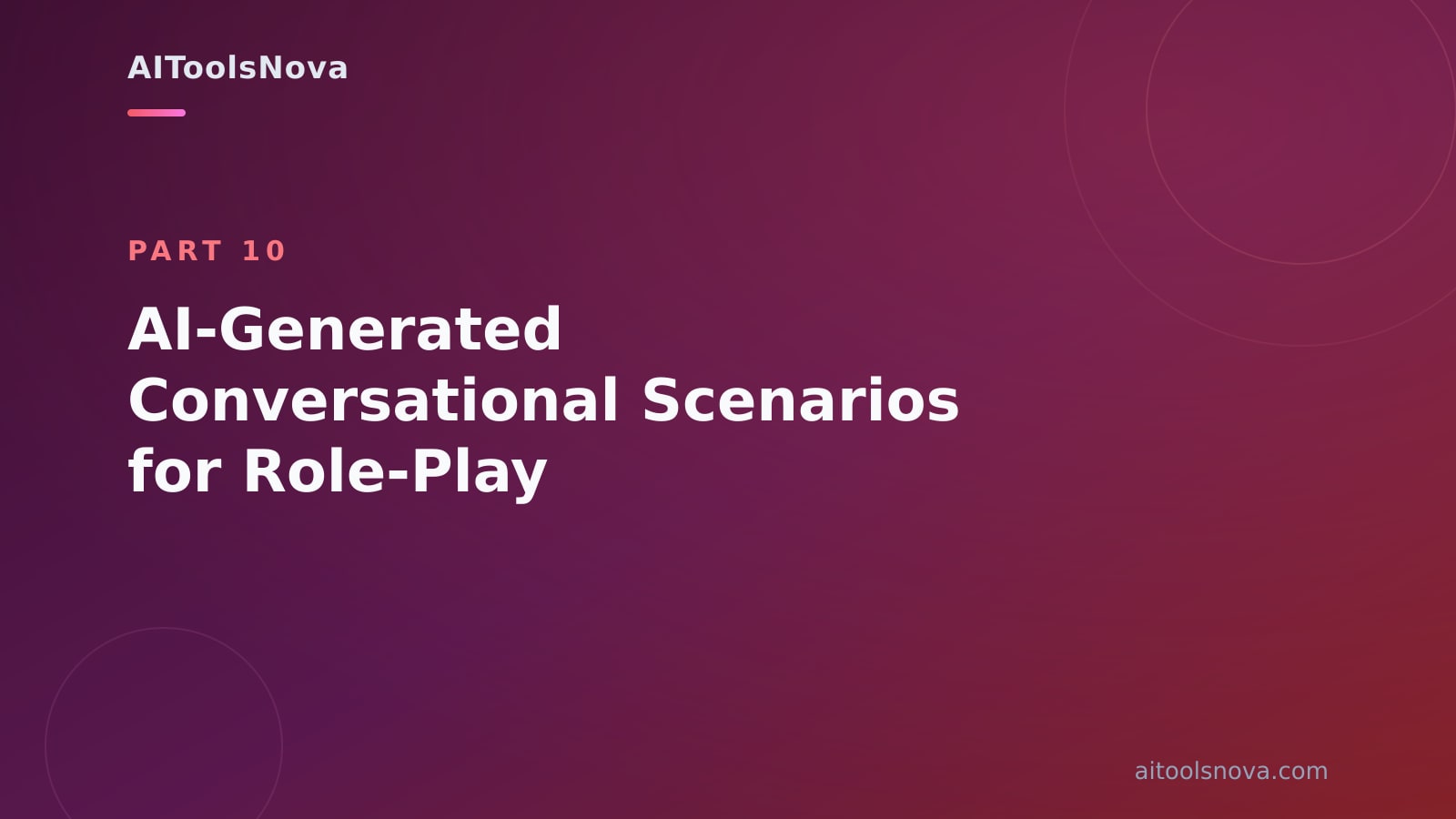 AIToolsNova

PART 10

AI-Generated Conversational Scenarios for Role-Play

aitoolsnova.com